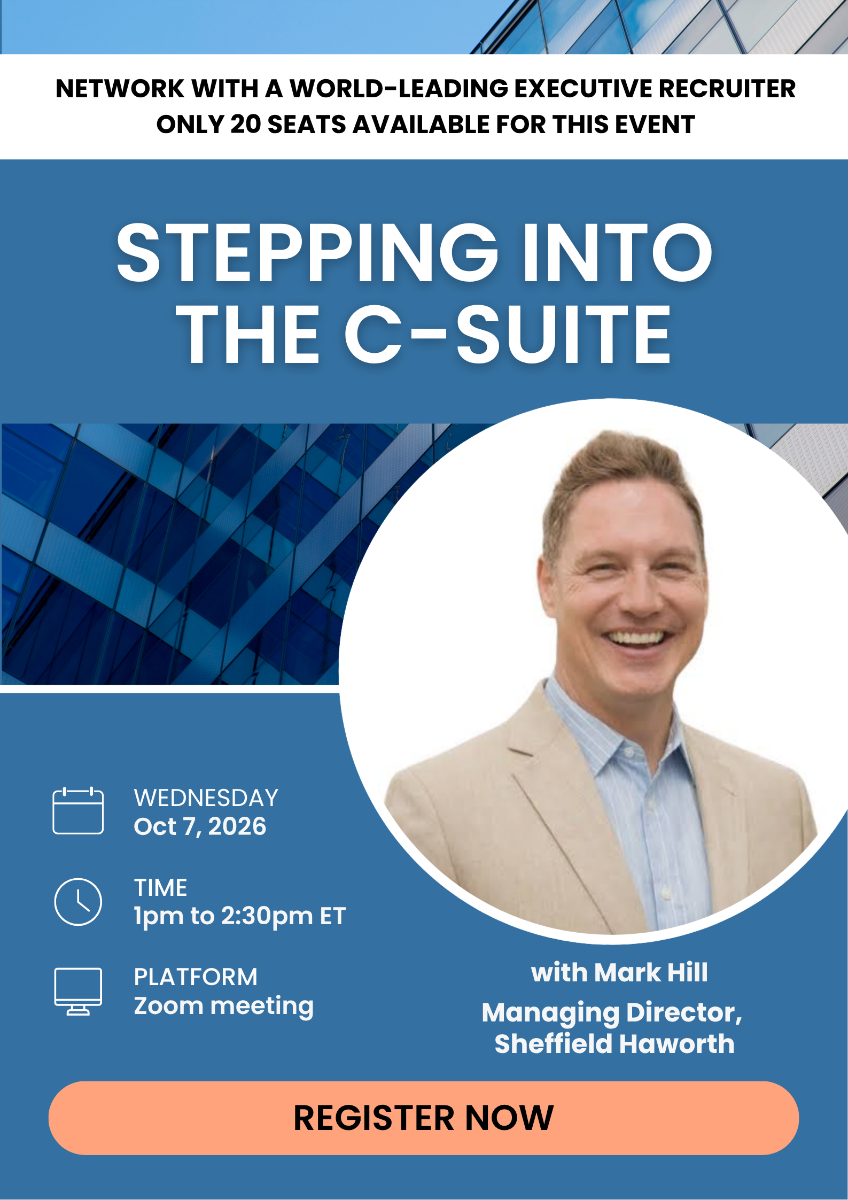 NETWORK WITH A WORLD-LEADING EXECUTIVE RECRUITER
ONLY 20 SEATS AVAILABLE FOR THIS EVENT

STEPPING INTO THE C-SUITE

WEDNESDAY
Oct 7, 2026

TIME
1pm to 2:30pm ET

PLATFORM
Zoom meeting

with Mark Hill
Managing Director, Sheffield Haworth

REGISTER NOW